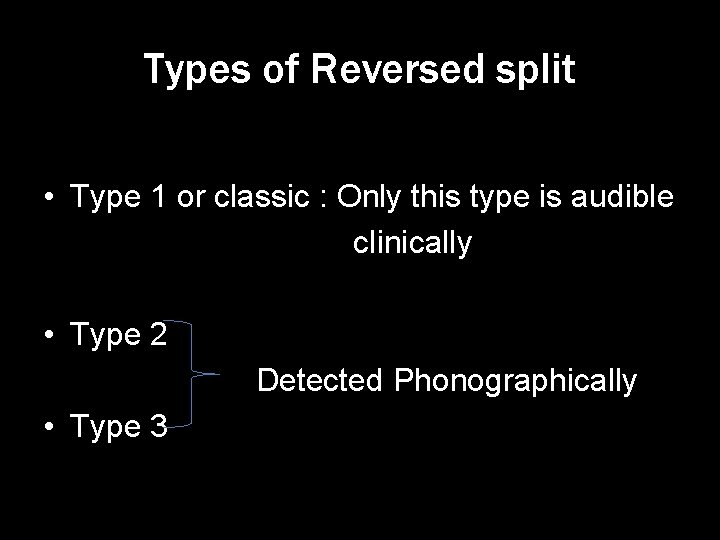 Types of Reversed split

• Type 1 or classic : Only this type is audible clinically

• Type 2

Detected Phonographically

• Type 3